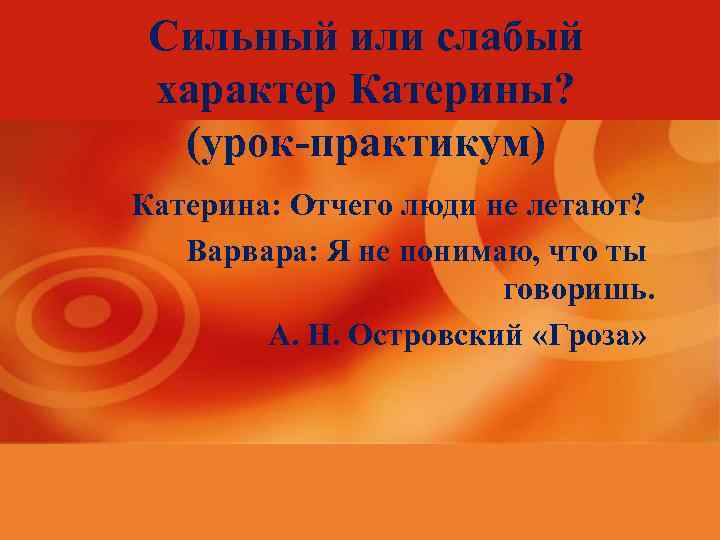 Сильный или слабый характер Катерины? (урок-практикум)

Катерина: Отчего люди не летают?

Варвара: Я не понимаю, что ты говоришь.

А. Н. Островский «Гроза»